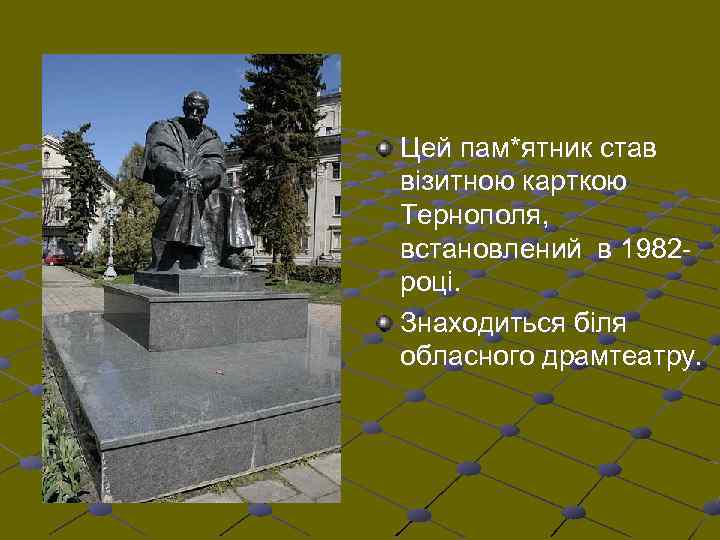 Цей пам*ятник став візитною карткою Тернополя, встановлений в 1982-році.

Знаходиться біля обласного драмтеатру.